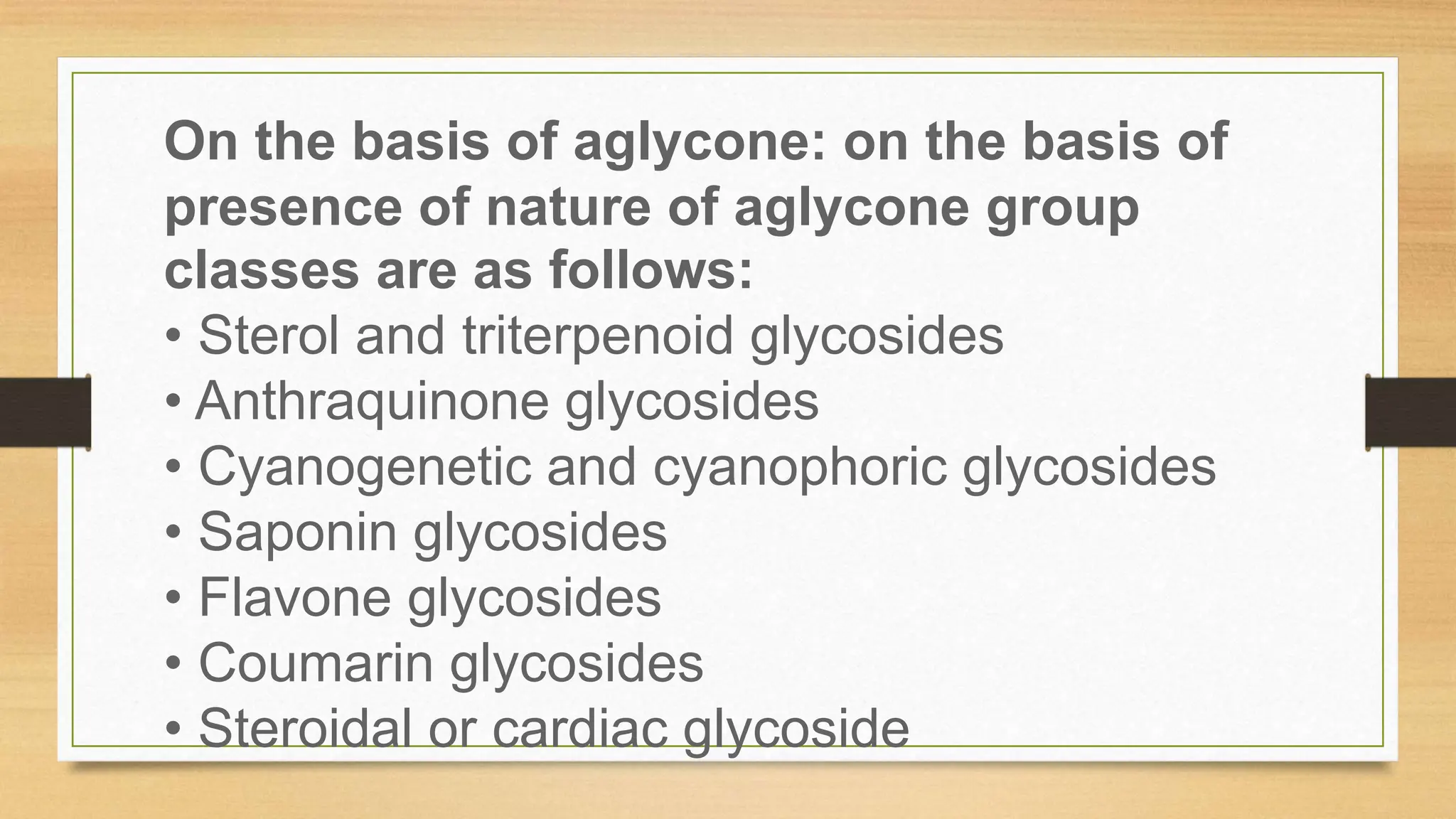 On the basis of aglycone: on the basis of presence of nature of aglycone group classes are as follows:

• Sterol and triterpenoid glycosides
• Anthraquinone glycosides
• Cyanogenetic and cyanophoric glycosides
• Saponin glycosides
• Flavone glycosides
• Coumarin glycosides
• Steroidal or cardiac glycoside